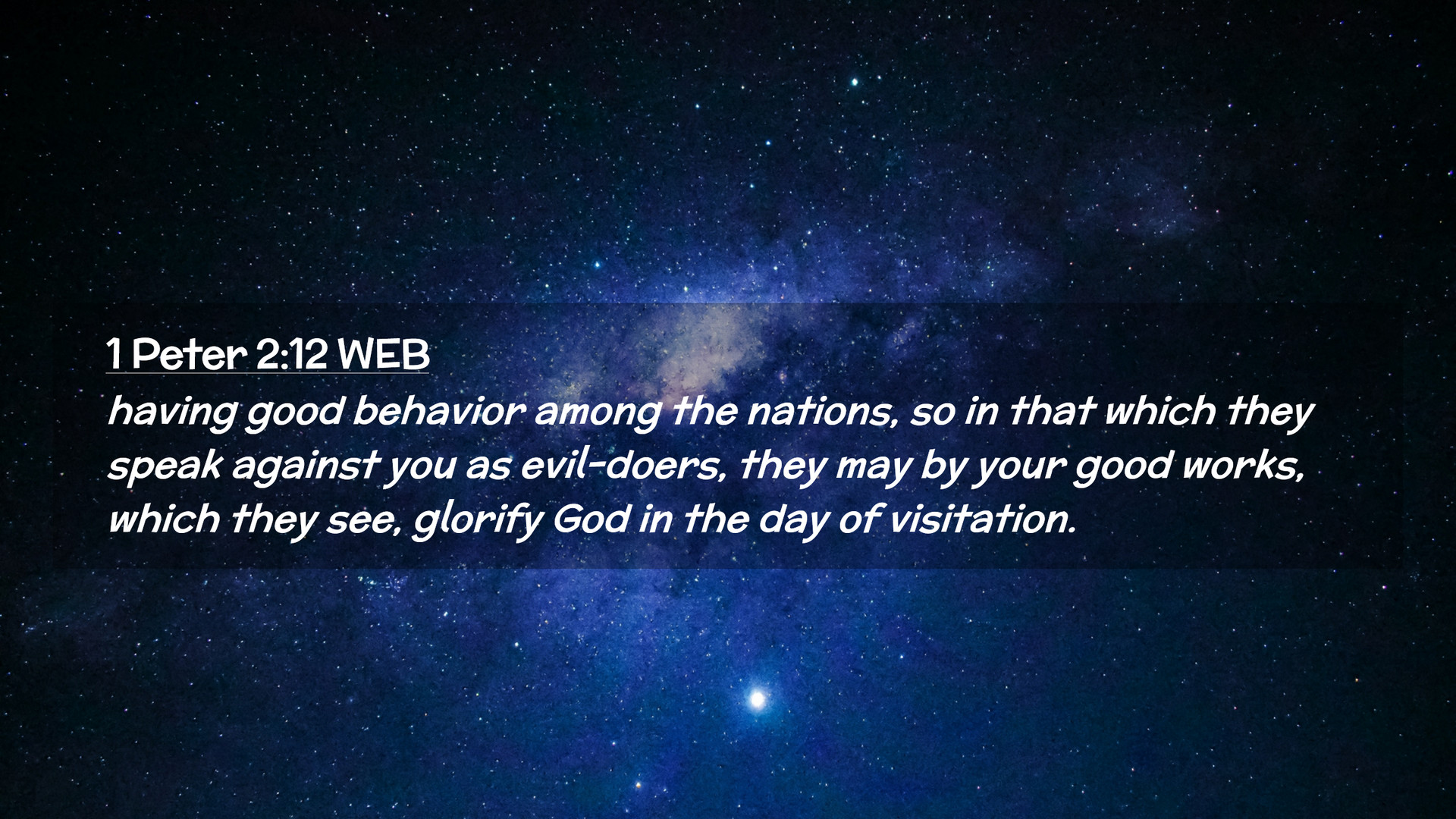 1 Peter 2:12 WEB

having good behavior among the nations, so in that which they speak against you as evil-doers, they may by your good works, which they see, glorify God in the day of visitation.